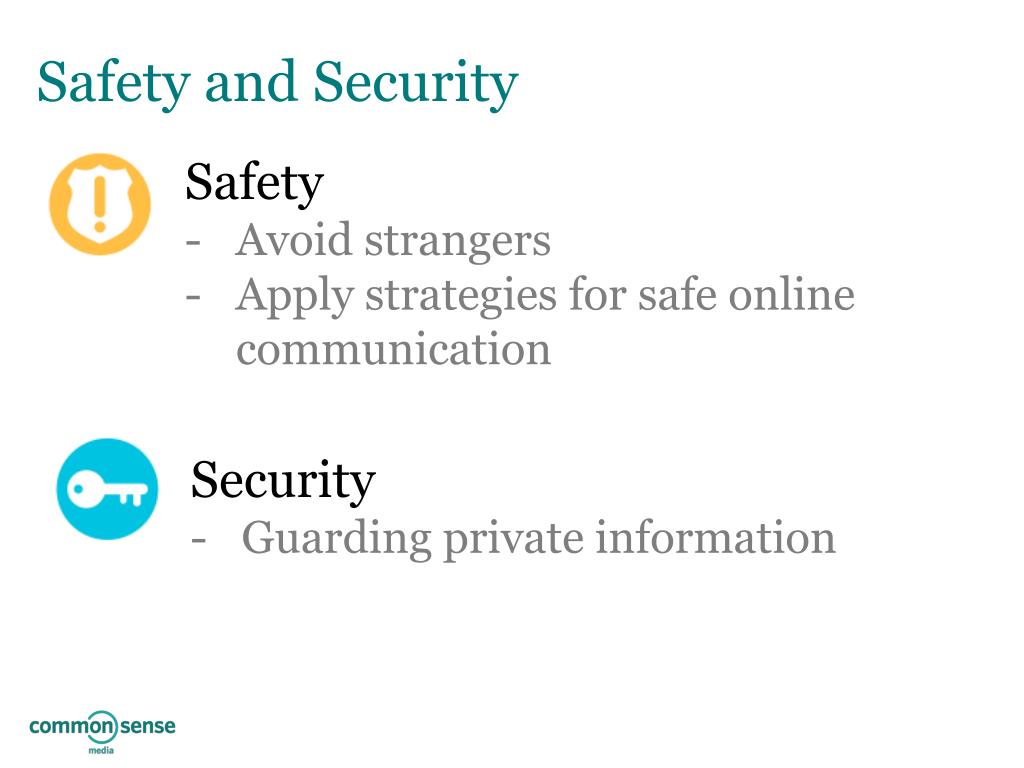 Safety and Security

Safety
- Avoid strangers
- Apply strategies for safe online communication

Security
- Guarding private information

common sense media